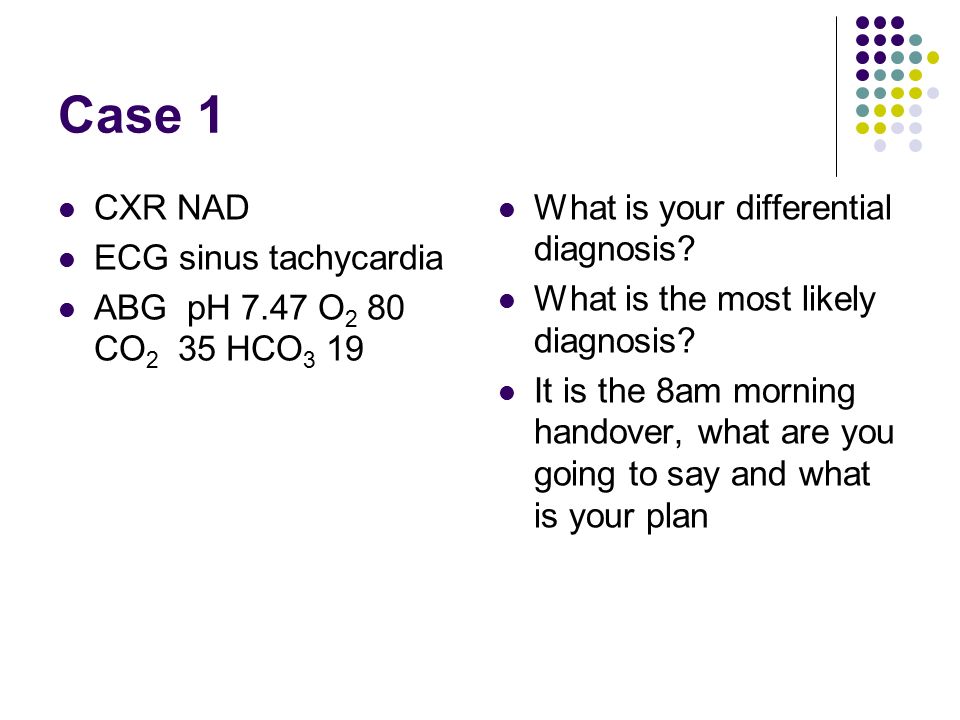 Case 1

- CXR NAD
- ECG sinus tachycardia
- ABG pH 7.47 $O_2$ 80 $CO_2$ 35 $HCO_3$ 19

- What is your differential diagnosis?
- What is the most likely diagnosis?
- It is the 8am morning handover, what are you going to say and what is your plan